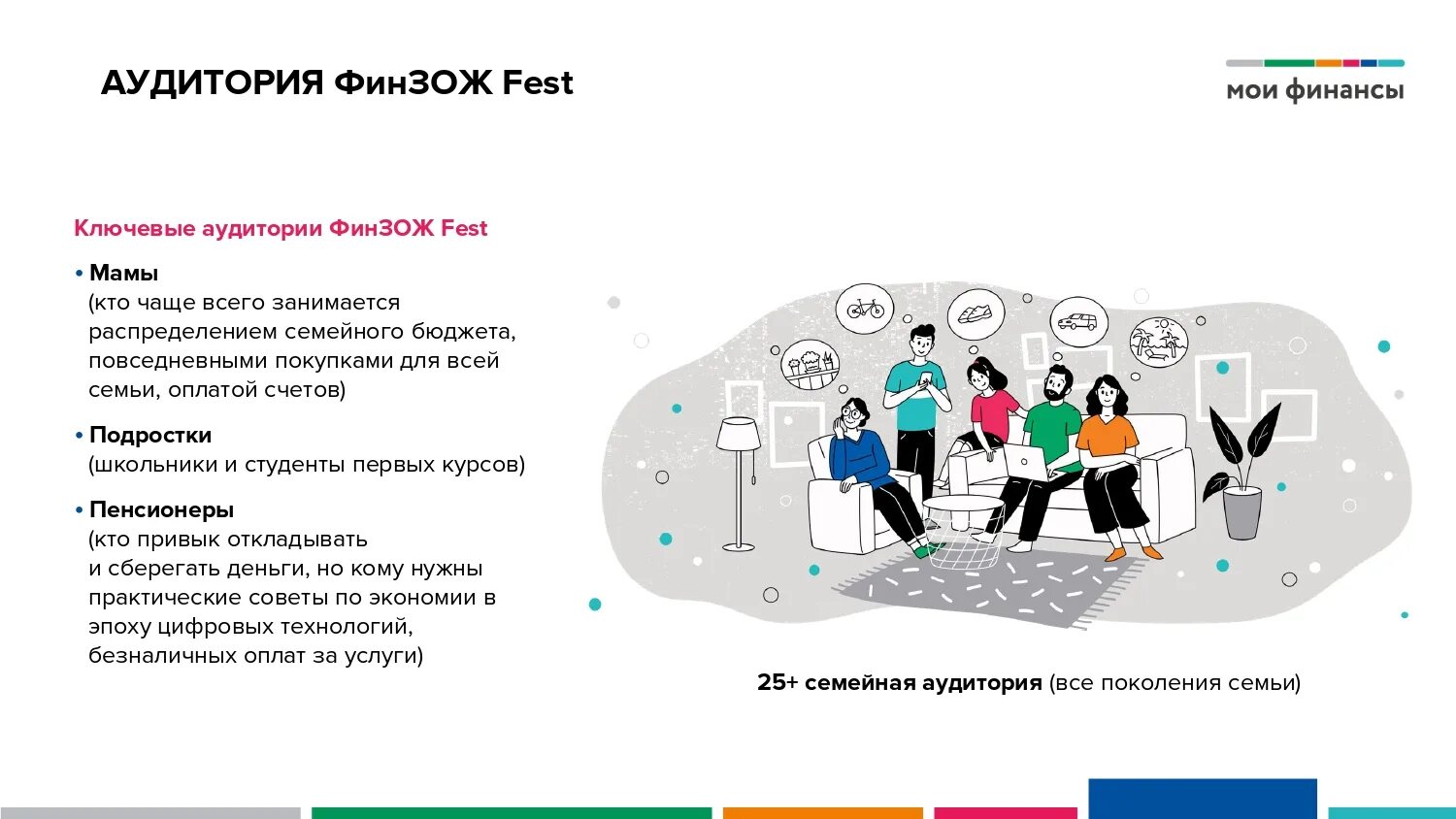 АУДИТОРИЯ ФинЗОЖ Fest

мои финансы

Ключевые аудитории ФинЗОЖ Fest

• Мамы
(кто чаще всего занимается распределением семейного бюджета, повседневными покупками для всей семьи, оплатой счетов)

• Подростки
(школьники и студенты первых курсов)

• Пенсионеры
(кто привык откладывать и сберегать деньги, но кому нужны практические советы по экономии в эпоху цифровых технологий, безналичных оплат за услуги)

25+ семейная аудитория (все поколения семьи)